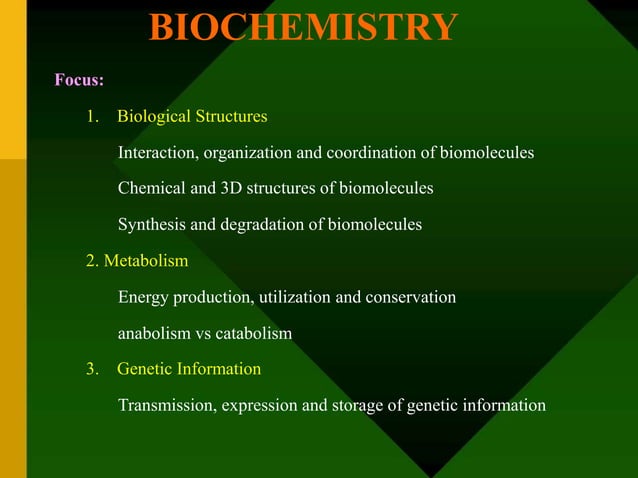 BIOCHEMISTRY

Focus:

1. Biological Structures

Interaction, organization and coordination of biomolecules

Chemical and 3D structures of biomolecules

Synthesis and degradation of biomolecules

2. Metabolism

Energy production, utilization and conservation

anabolism vs catabolism

3. Genetic Information

Transmission, expression and storage of genetic information